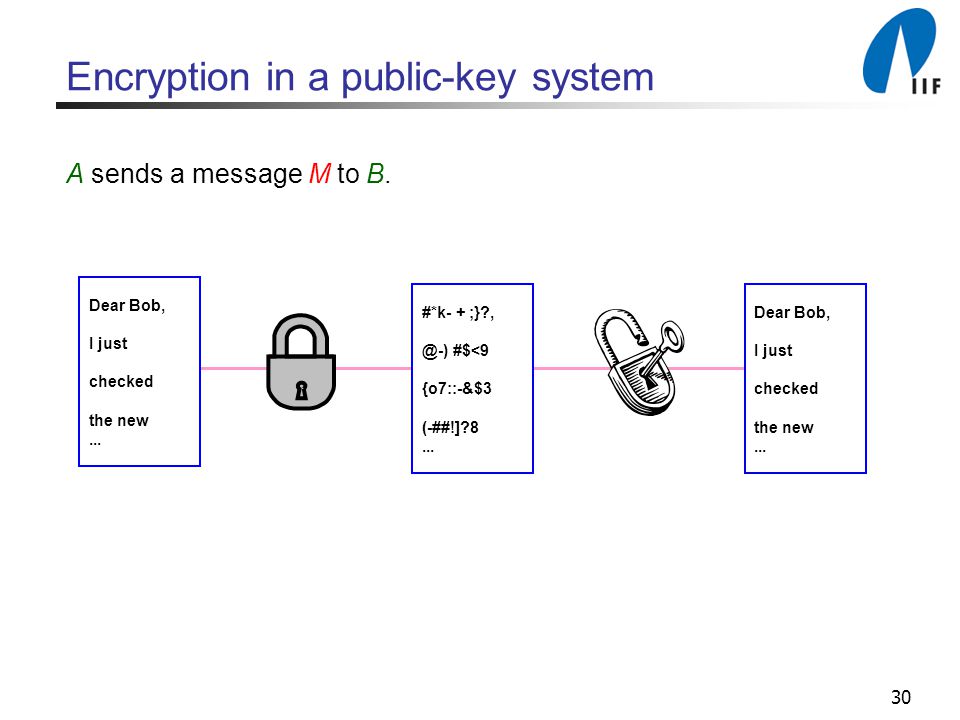 Encryption in a public-key system

IIF

A sends a message M to B.

Dear Bob,

I just

checked

the new

...

#*k- + ;}?,

@-) #$<9

{o7::-&$3

(-##!]?8

...

Dear Bob,

I just

checked

the new

...

30